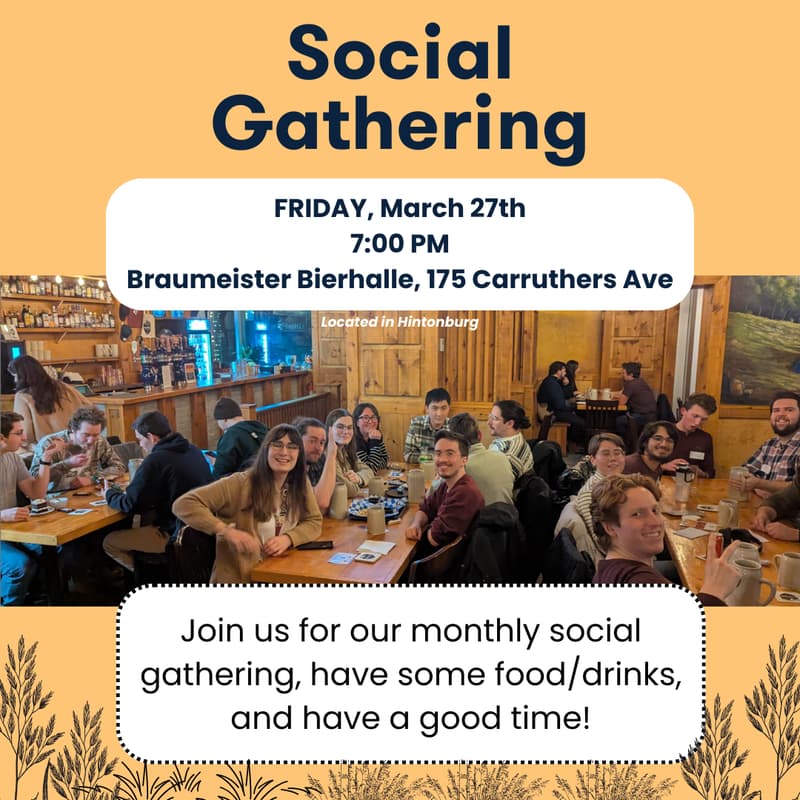 Social Gathering

FRIDAY, March 27th
7:00 PM
Braumeister Bierhalle, 175 Carruthers Ave

Located in Hintonburg

Join us for our monthly social gathering, have some food/drinks, and have a good time!